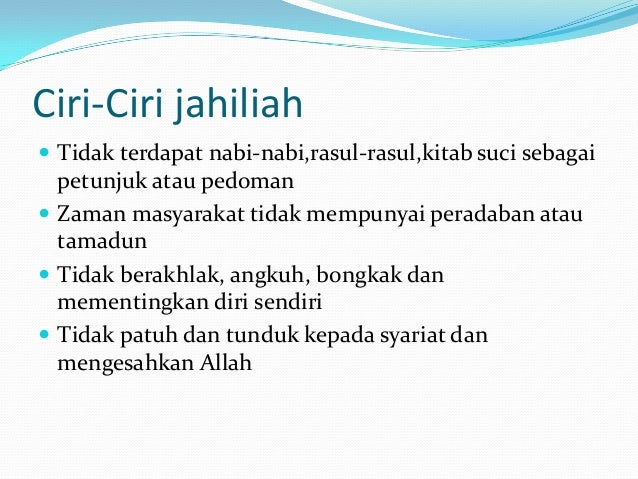 Ciri-Ciri jahiliah

- Tidak terdapat nabi-nabi,rasul-rasul,kitab suci sebagai petunjuk atau pedoman
- Zaman masyarakat tidak mempunyai peradaban atau tamadun
- Tidak berakhlak, angkuh, bongkak dan mementingkan diri sendiri
- Tidak patuh dan tunduk kepada syariat dan mengesahkan Allah